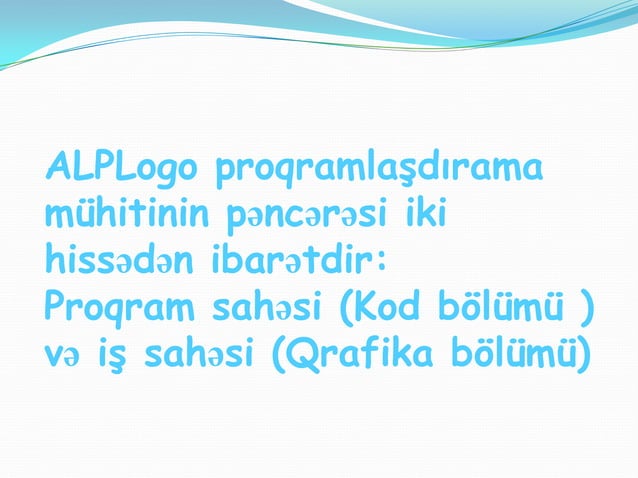 ALPLogo proqramlaşdırama mühitinin pəncərəsi iki hissədən ibarətdir:
Proqram sahəsi (Kod bölümü )
və iş sahəsi (Qrafika bölümü)